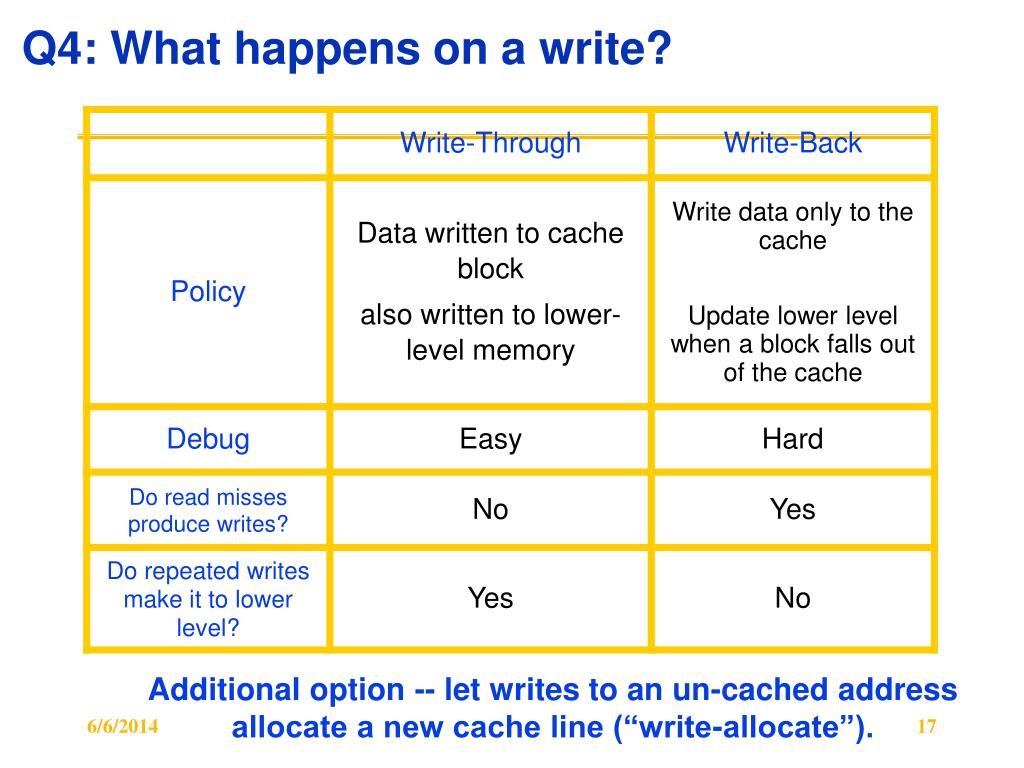 Q4: What happens on a write?

| | Write-Through | Write-Back |
|---|---|---|
| Policy | Data written to cache block also written to lower-level memory | Write data only to the cache Update lower level when a block falls out of the cache |
| Debug | Easy | Hard |
| Do read misses produce writes? | No | Yes |
| Do repeated writes make it to lower level? | Yes | No |

Additional option -- let writes to an un-cached address allocate a new cache line (“write-allocate”).

6/6/2014

17